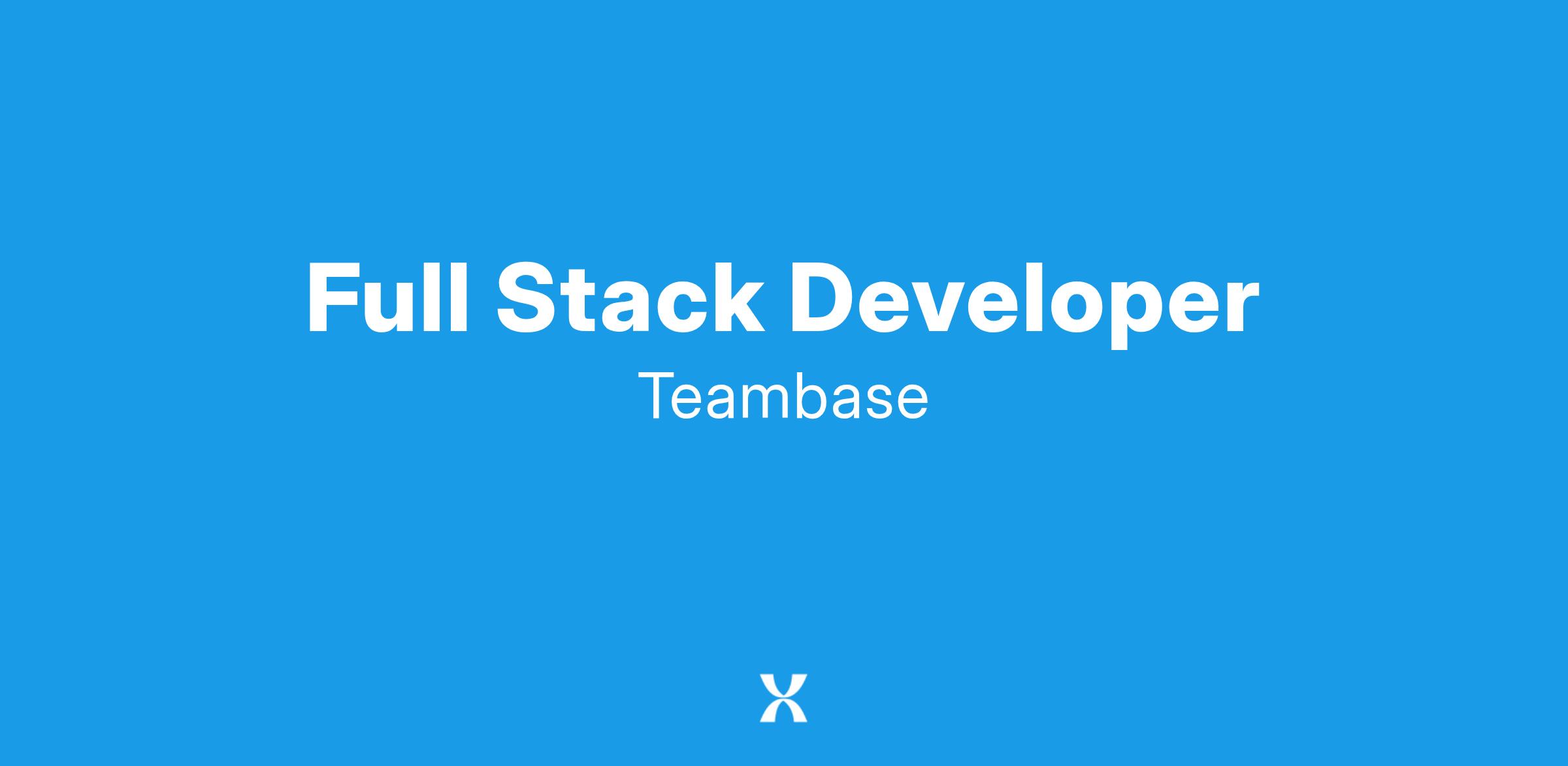 Full Stack Developer
Teambase